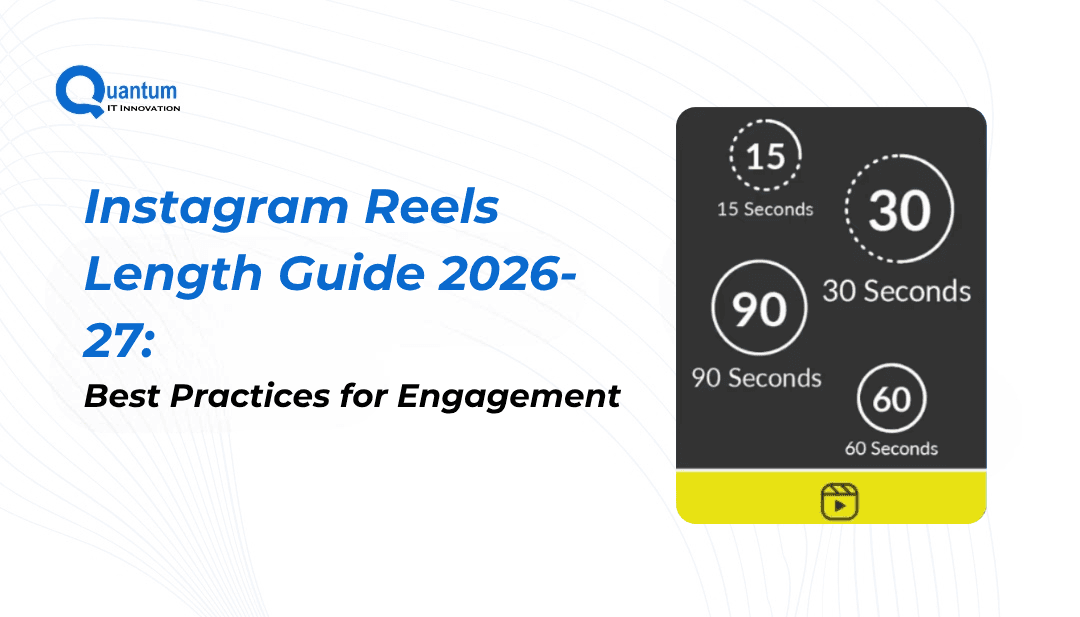 Quantum
IT Innovation

Instagram Reels Length Guide 2026-27:
Best Practices for Engagement

15
15 Seconds

30
30 Seconds

90
90 Seconds

60
60 Seconds